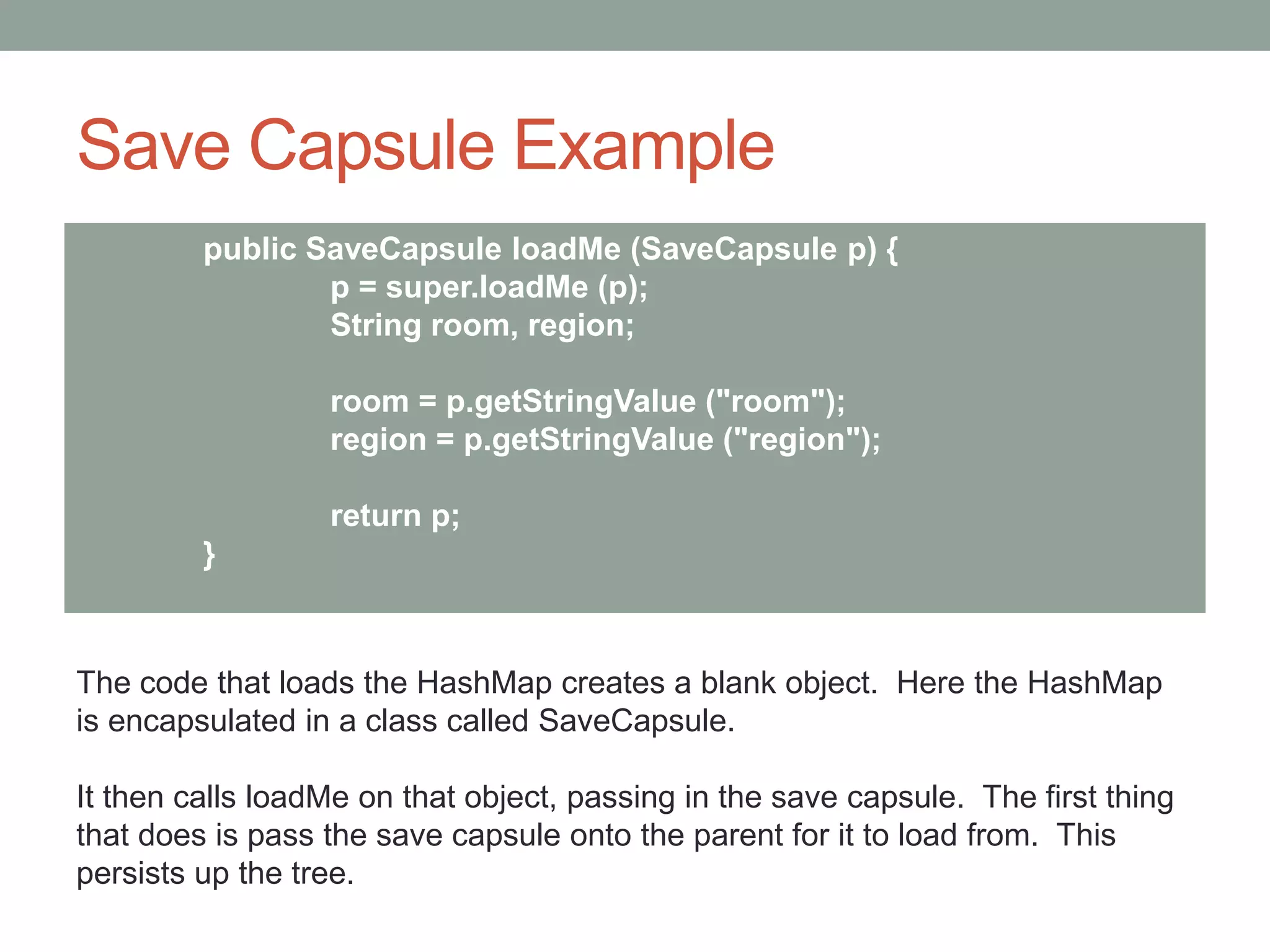 Save Capsule Example

public SaveCapsule loadMe (SaveCapsule p) {
p = super.loadMe (p);
String room, region;

room = p.getStringValue ("room");
region = p.getStringValue ("region");

return p;
}

The code that loads the HashMap creates a blank object. Here the HashMap is encapsulated in a class called SaveCapsule.

It then calls loadMe on that object, passing in the save capsule. The first thing that does is pass the save capsule onto the parent for it to load from. This persists up the tree.